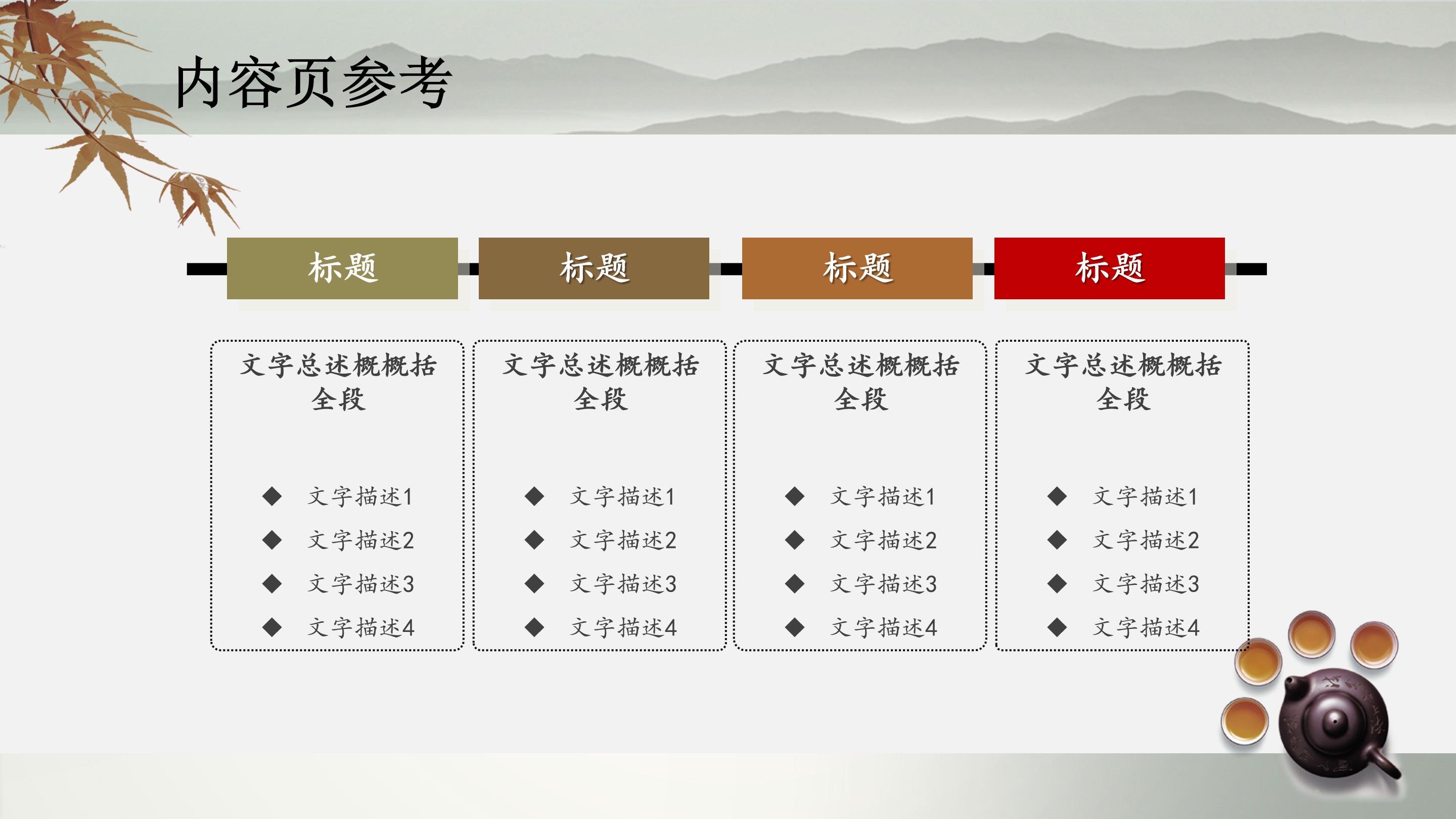 内容页参考

标题

文字总述概概括全段

◆ 文字描述1
◆ 文字描述2
◆ 文字描述3
◆ 文字描述4

标题

文字总述概概括全段

◆ 文字描述1
◆ 文字描述2
◆ 文字描述3
◆ 文字描述4

标题

文字总述概概括全段

◆ 文字描述1
◆ 文字描述2
◆ 文字描述3
◆ 文字描述4

标题

文字总述概概括全段

◆ 文字描述1
◆ 文字描述2
◆ 文字描述3
◆ 文字描述4